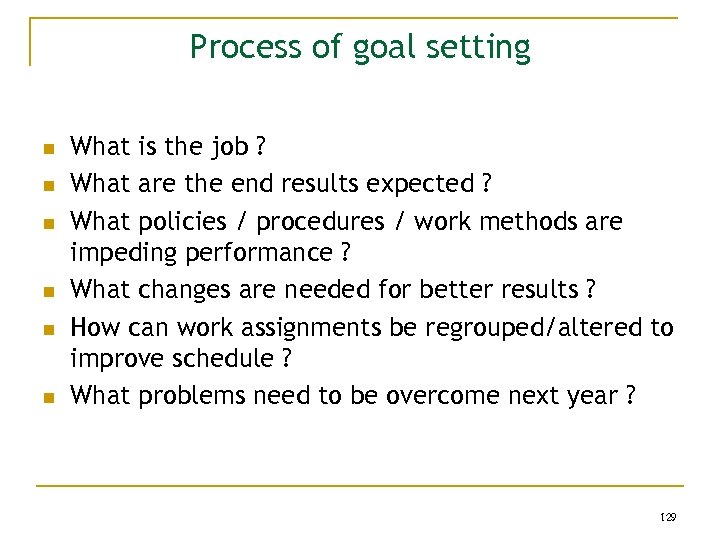 Process of goal setting

- What is the job ?
- What are the end results expected ?
- What policies / procedures / work methods are impeding performance ?
- What changes are needed for better results ?
- How can work assignments be regrouped/altered to improve schedule ?
- What problems need to be overcome next year ?

129